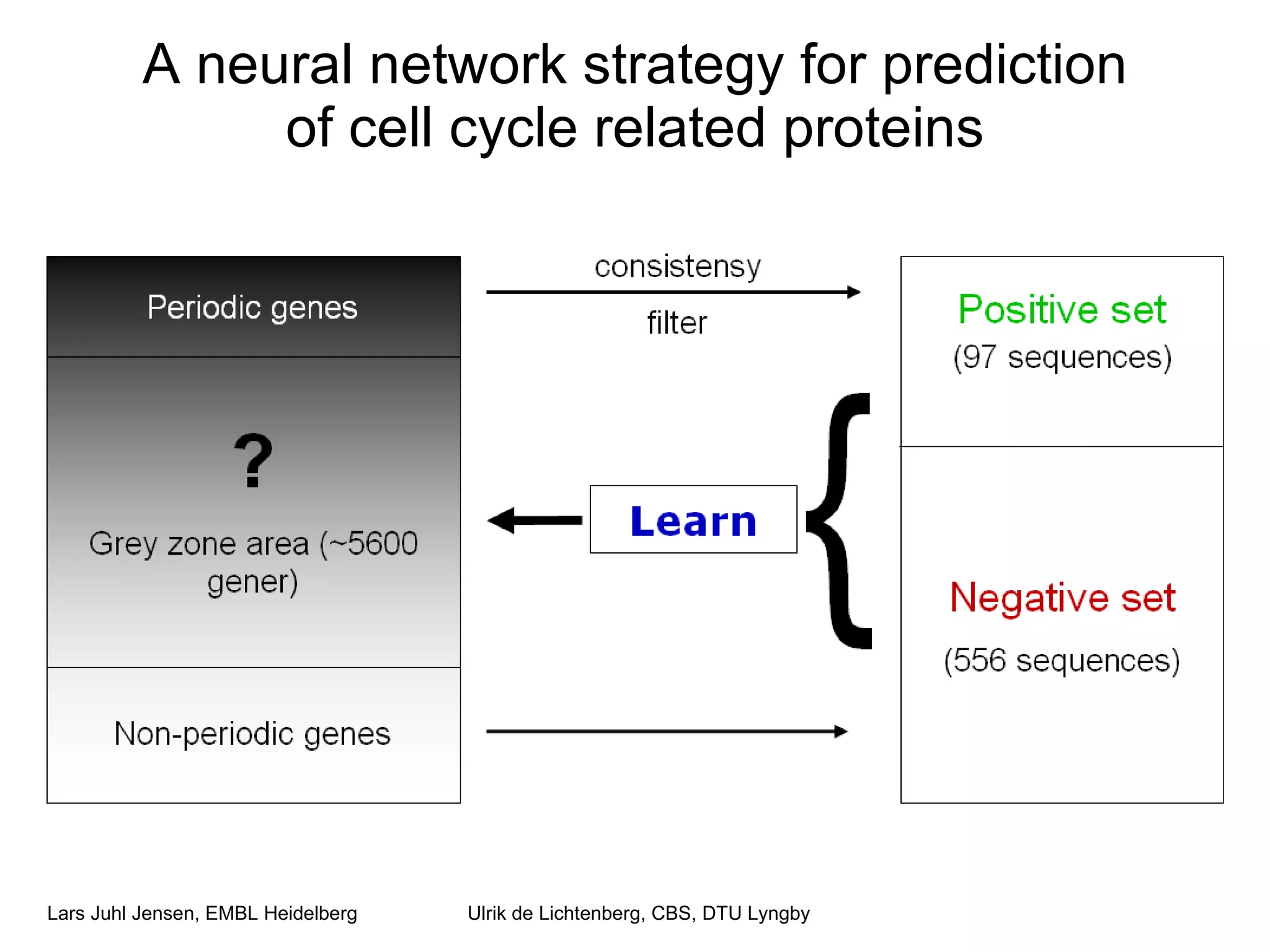 A neural network strategy for prediction of cell cycle related proteins

Periodic genes

?

Grey zone area (~5600 gener)

Non-periodic genes

consistensy

filter

Learn

Positive set
(97 sequences)

Negative set

(556 sequences)

Lars Juhl Jensen, EMBL Heidelberg

Ulrik de Lichtenberg, CBS, DTU Lyngby